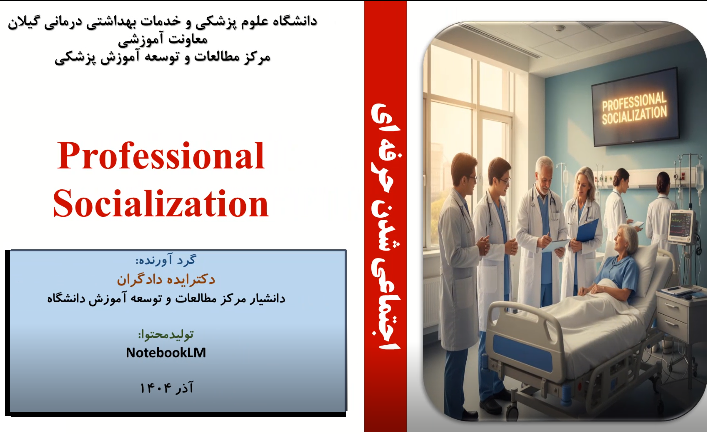 دانشگاه علوم پزشکی و خدمات بهداشتی درمانی گیلان
معاونت آموزشی
مرکز مطالعات و توسعه آموزش پزشکی

Professional Socialization

گرد آورنده:
دکترایده دادگران
دانشیار مرکز مطالعات و توسعه آموزش دانشگاه

تولیدمحتوا:
NotebookLM

آذر ۱۴۰۴

اجتماعی شدن حرفه ای

PROFESSIONAL SOCIALIZATION